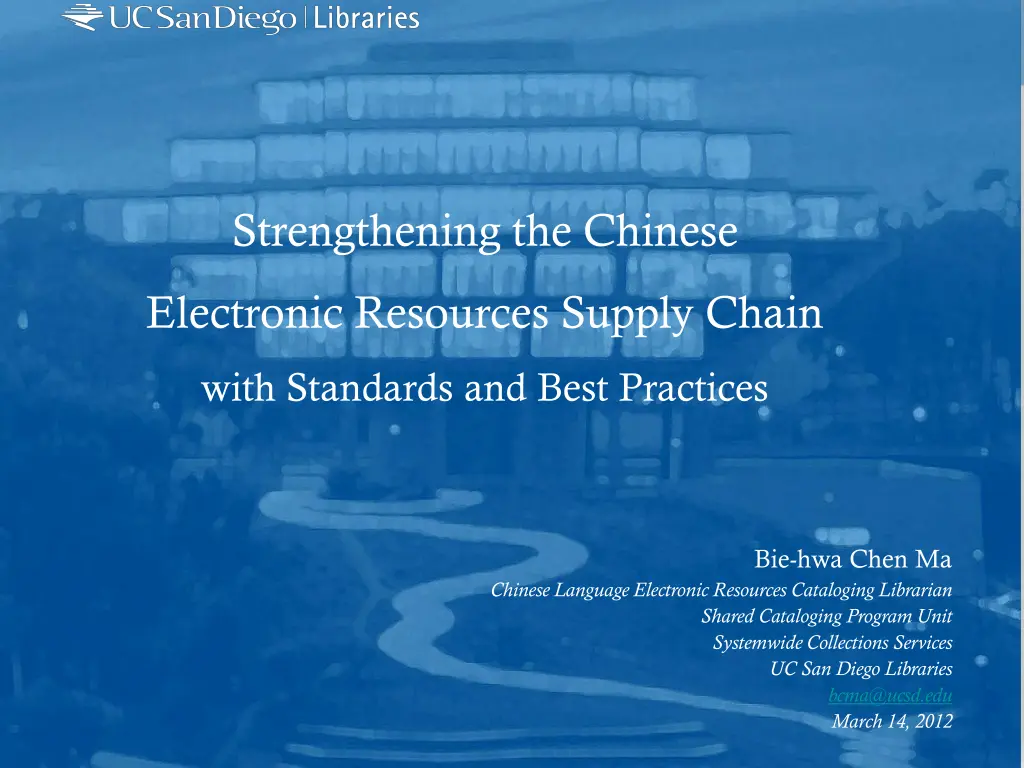 UC San Diego | Libraries

Strengthening the Chinese Electronic Resources Supply Chain with Standards and Best Practices

Bie-hwa Chen Ma
Chinese Language Electronic Resources Cataloging Librarian
Shared Cataloging Program Unit
Systemwide Collections Services
UC San Diego Libraries
bcma@ucsd.edu
March 14, 2012